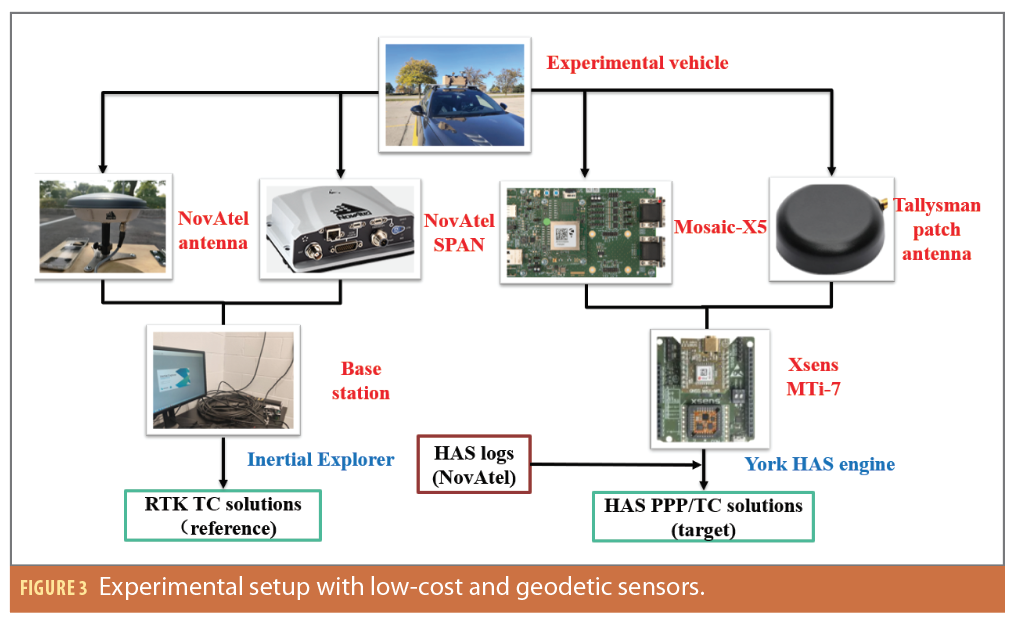 Experimental vehicle

NovAtel antenna

NovAtel SPAN

Mosaic-X5

Tallysman patch antenna

Base station

Xsens MTi-7

Inertial Explorer

HAS logs (NovAtel)

York HAS engine

RTK TC solutions （reference)

HAS PPP/TC solutions (target)

FIGURE 3 Experimental setup with low-cost and geodetic sensors.